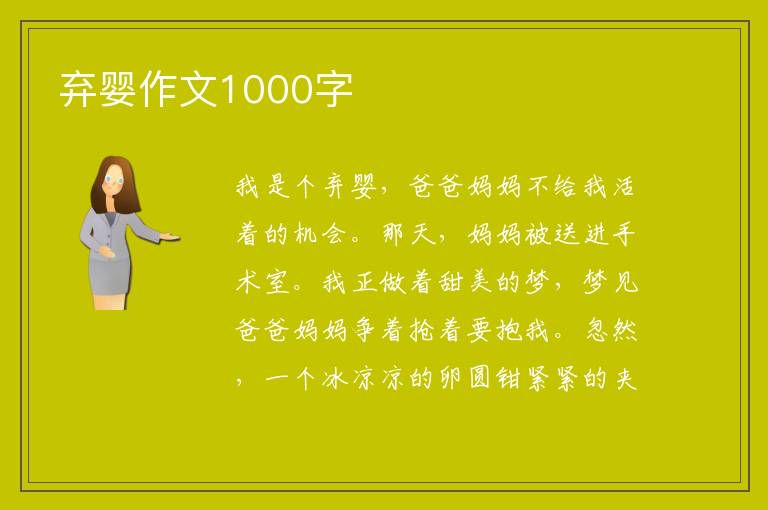 弃婴作文1000字

我是个弃婴，爸爸妈妈不给我活着的机会。那天，妈妈被送进手术室。我正做着甜美的梦，梦见爸爸妈妈争着抢着要抱我。忽然，一个冰凉凉的卵圆钳紧紧的夹